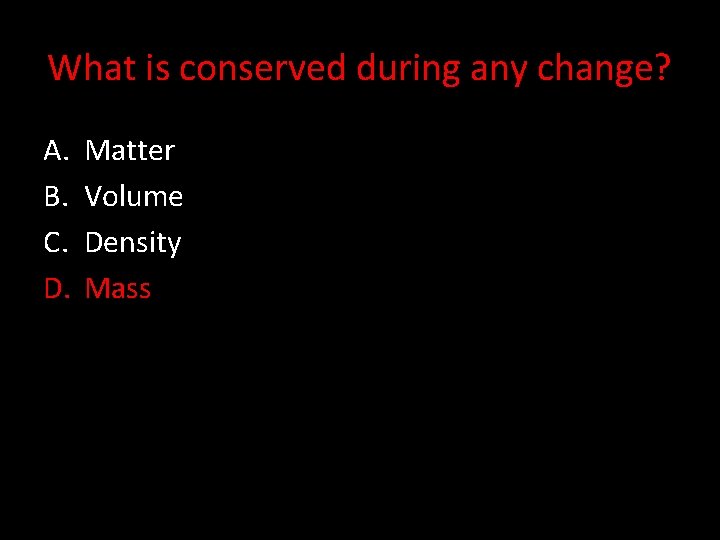 What is conserved during any change?

A. Matter
B. Volume
C. Density
D. Mass